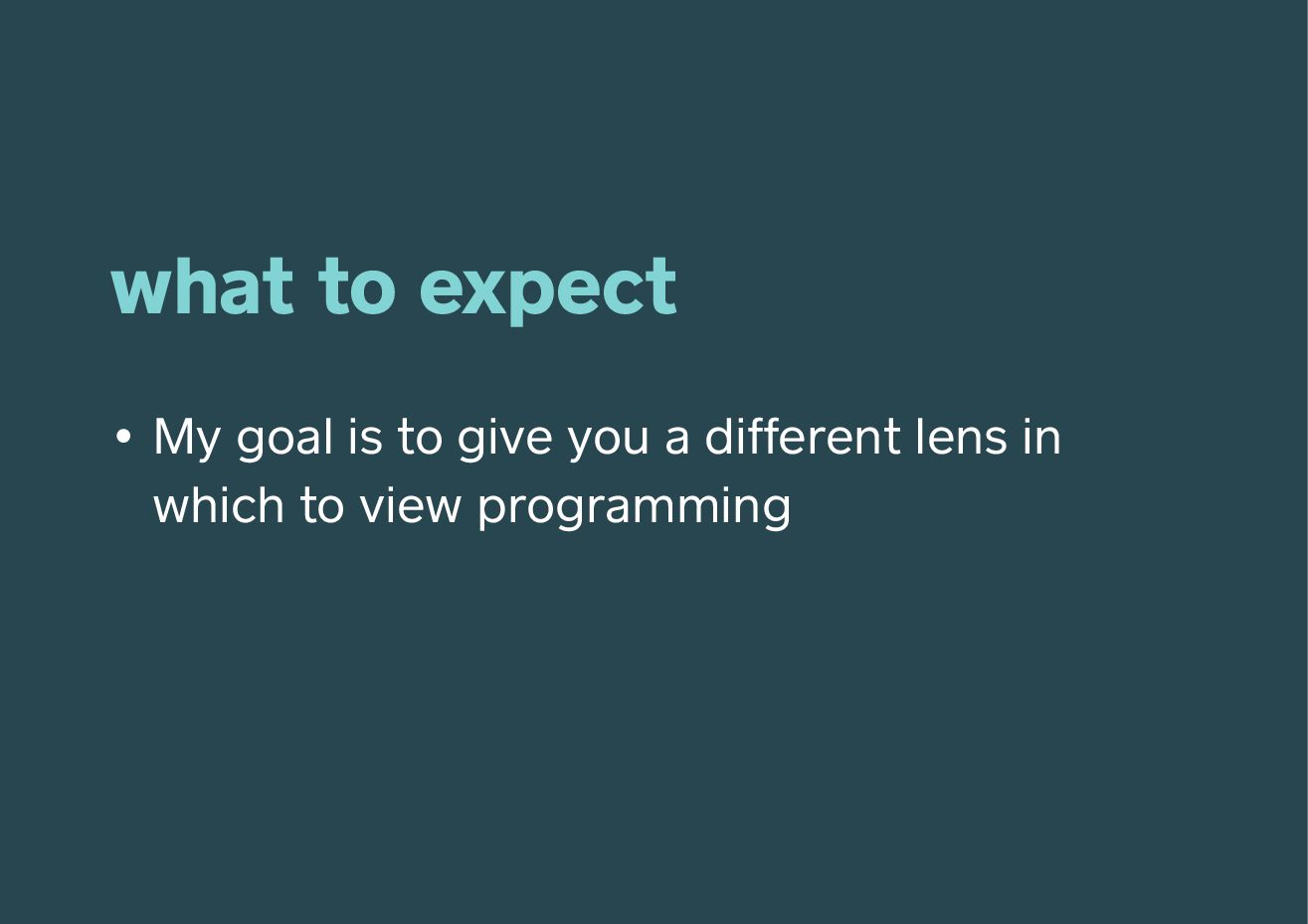 what to expect

• My goal is to give you a different lens in which to view programming